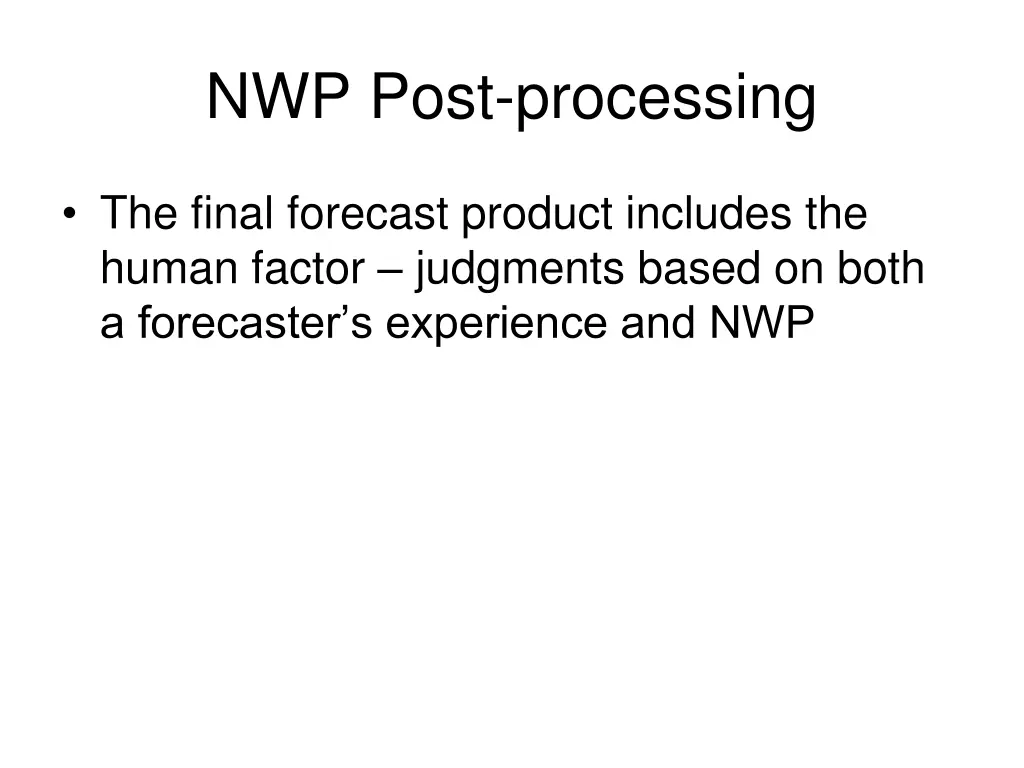 NWP Post-processing

• The final forecast product includes the human factor – judgments based on both a forecaster’s experience and NWP